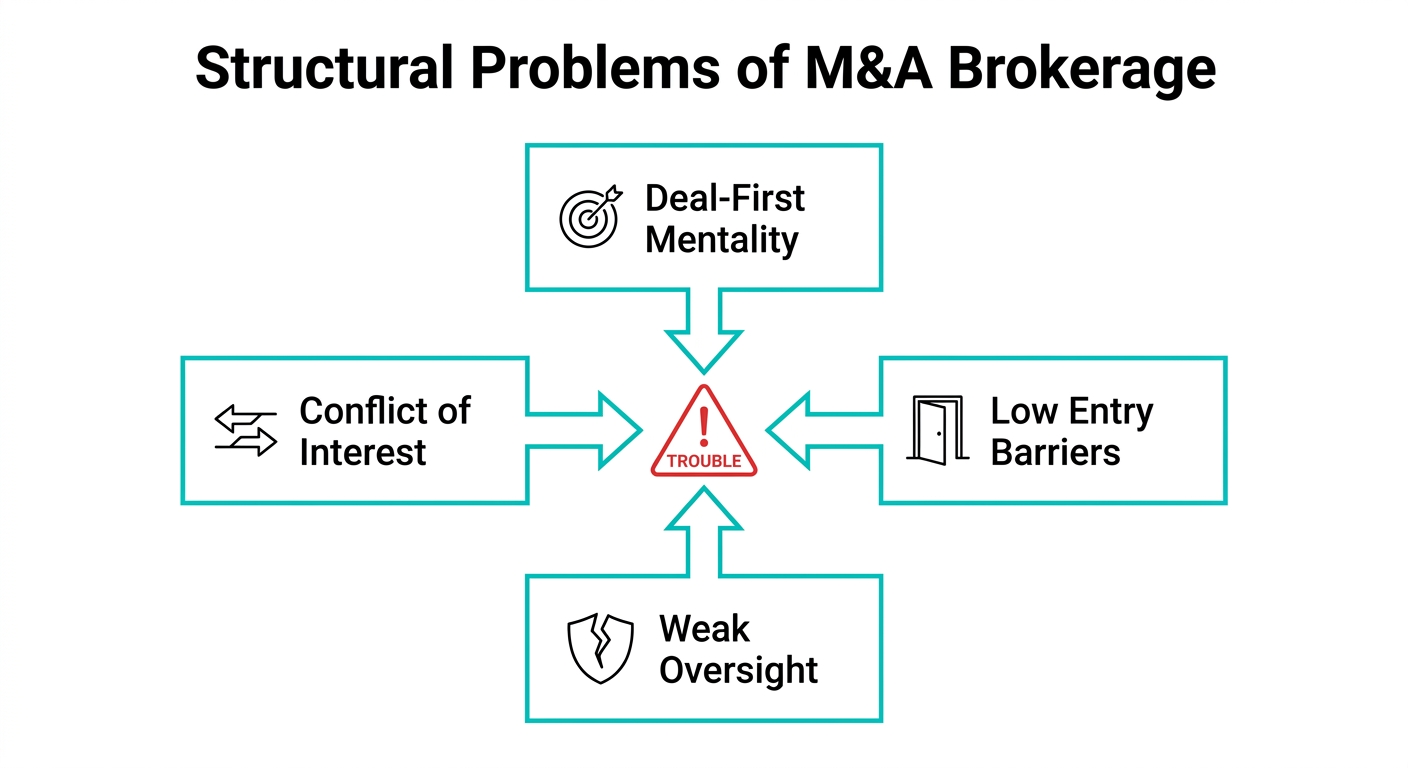 Structural Problems of M&A Brokerage

Deal-First Mentality

Conflict of Interest

TROUBLE

Low Entry Barriers

Weak Oversight